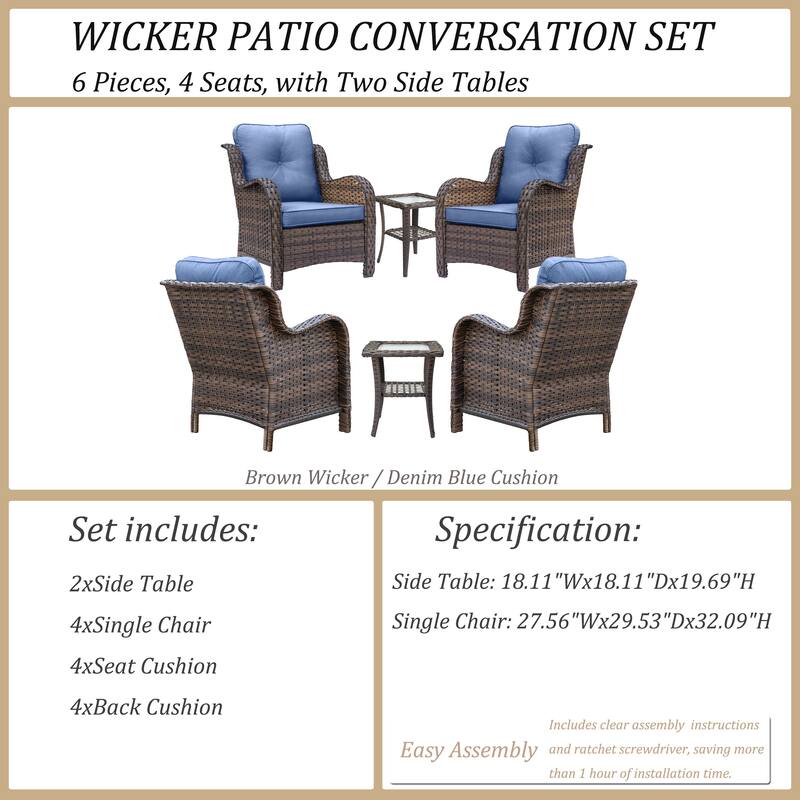 WICKER PATIO CONVERSATION SET
6 Pieces, 4 Seats, with Two Side Tables

Brown Wicker / Denim Blue Cushion

Set includes:

2xSide Table
4xSingle Chair
4xSeat Cushion
4xBack Cushion

Specification:

Side Table: 18.11"Wx18.11"Dx19.69"H
Single Chair: 27.56"Wx29.53"Dx32.09"H

Easy Assembly

Includes clear assembly instructions and ratchet screwdriver, saving more than 1 hour of installation time.